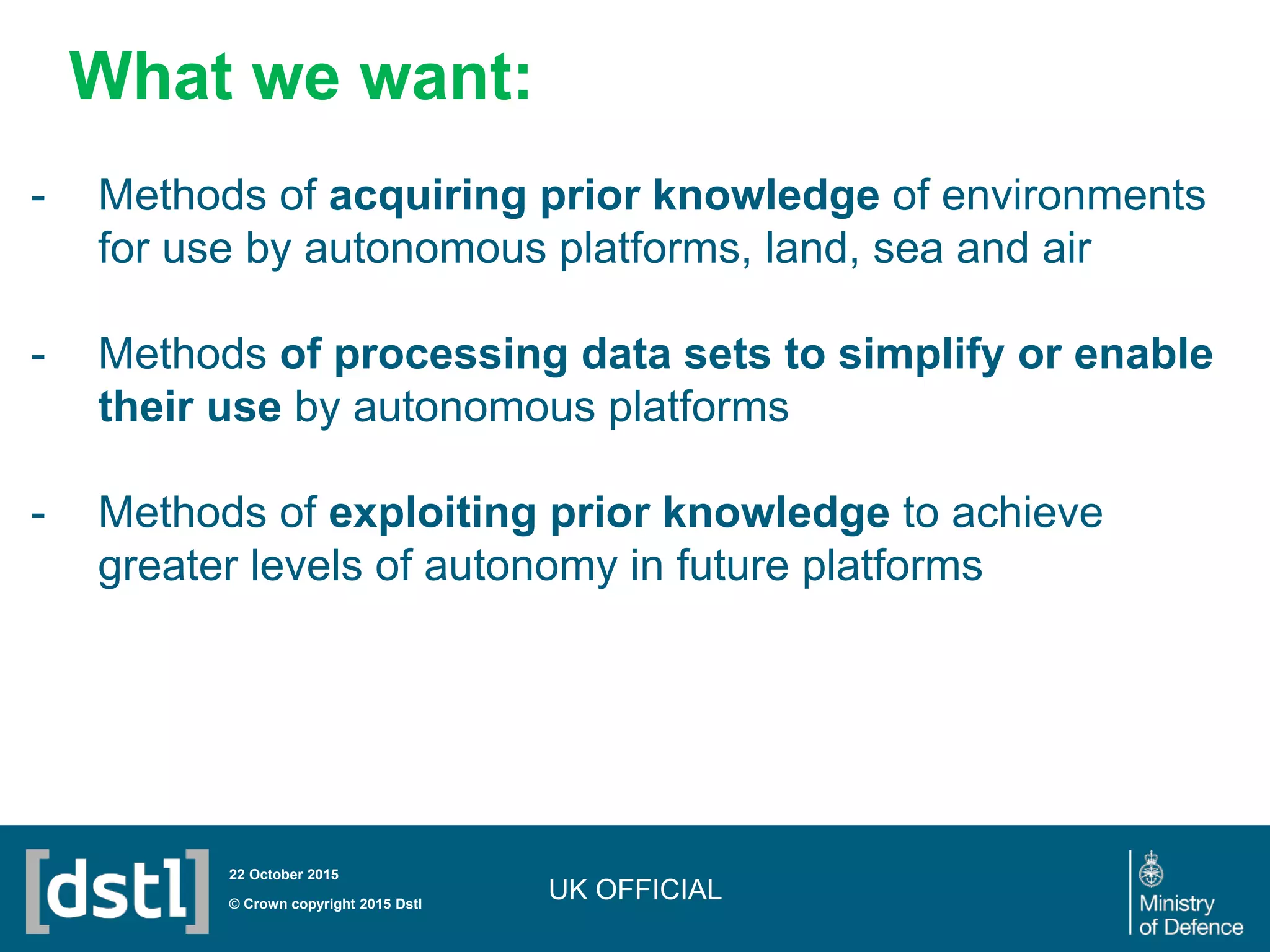 What we want:

- Methods of acquiring prior knowledge of environments for use by autonomous platforms, land, sea and air

- Methods of processing data sets to simplify or enable their use by autonomous platforms

- Methods of exploiting prior knowledge to achieve greater levels of autonomy in future platforms

[dstl]

22 October 2015

© Crown copyright 2015 Dstl

UK OFFICIAL

Ministry of Defence